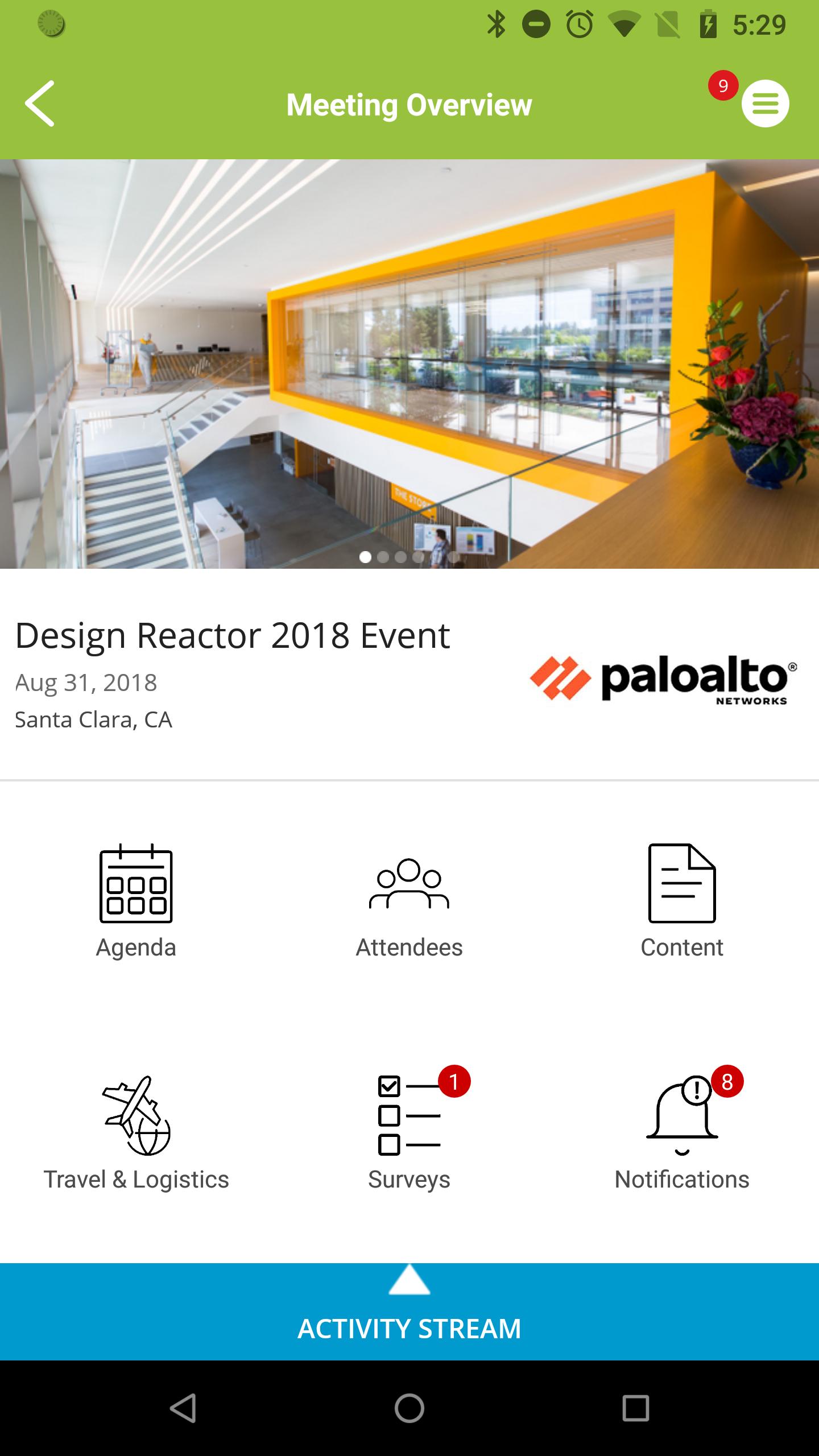 5:29

Meeting Overview

9

Design Reactor 2018 Event

Aug 31, 2018

Santa Clara, CA

paloalto® NETWORKS

Agenda

Attendees

Content

Travel & Logistics

1

Surveys

8

Notifications

ACTIVITY STREAM